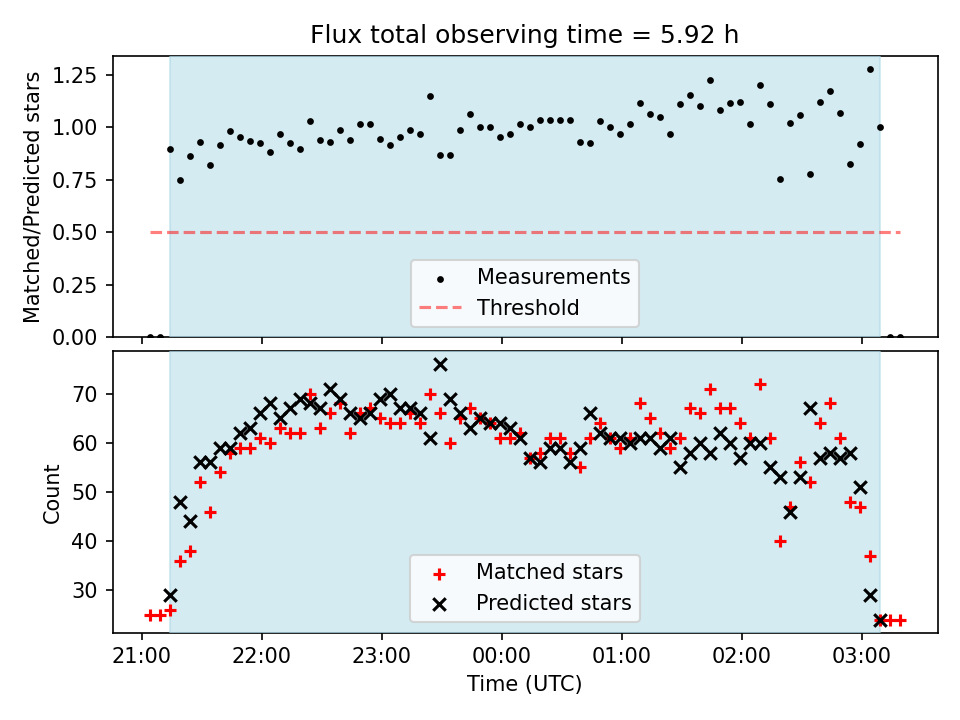 Flux total observing time = 5.92 h

Matched/Predicted stars

1.25
1.00
0.75
0.50
0.25
0.00

Measurements
Threshold

Count

70
60
50
40
30

Matched stars
Predicted stars

21:00
22:00
23:00
00:00
01:00
02:00
03:00

Time (UTC)